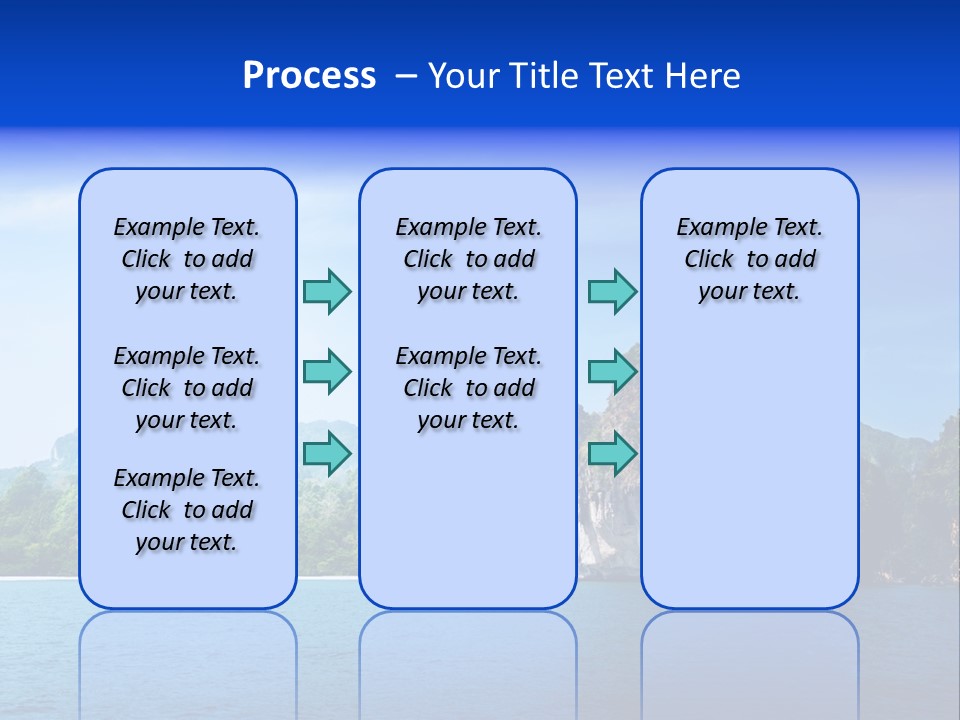 Process – Your Title Text Here

Example Text. Click to add your text.

Example Text. Click to add your text.

Example Text. Click to add your text.

Example Text. Click to add your text.

Example Text. Click to add your text.

Example Text. Click to add your text.